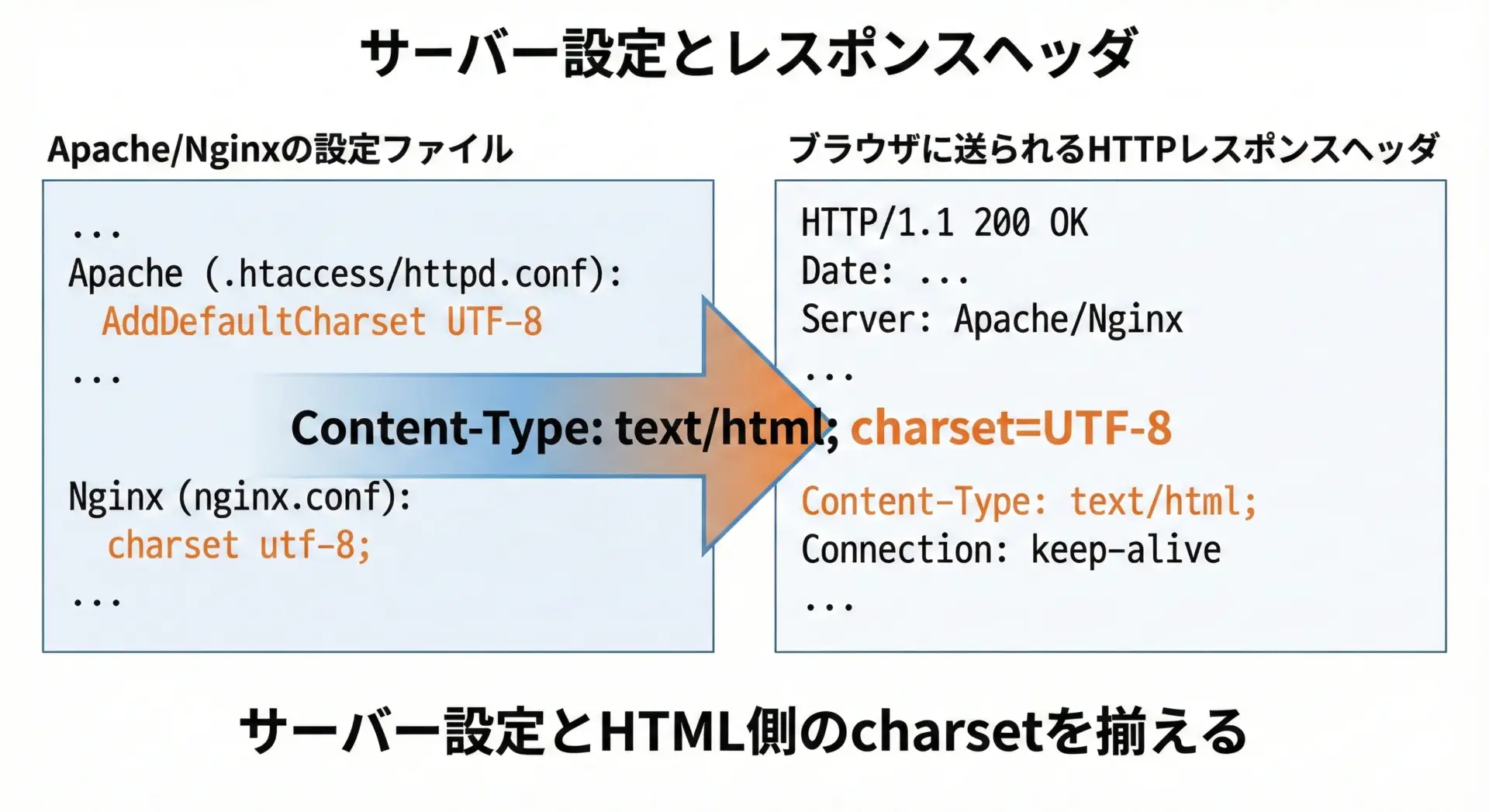 サーバー設定とレスポンスヘッダ

Apache/Nginxの設定ファイル

...
Apache (.htaccess/httpd.conf):
AddDefaultCharset UTF-8
...

Nginx (nginx.conf):
charset utf-8;
...

Content-Type: text/html; charset=UTF-8

ブラウザに送られるHTTPレスポンスヘッダ

HTTP/1.1 200 OK
Date: ...
Server: Apache/Nginx
...

Content-Type: text/html;
Connection: keep-alive
...

サーバー設定とHTML側のcharsetを揃える